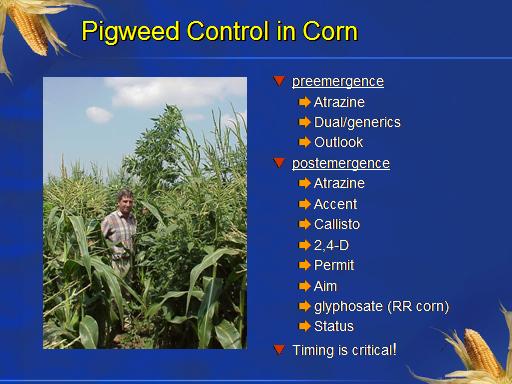 Pigweed Control in Corn

preemergence
Atrazine
Dual/generics
Outlook

postemergence
Atrazine
Accent
Callisto
2,4-D
Permit
Aim
glyphosate (RR corn)
Status

Timing is critical!